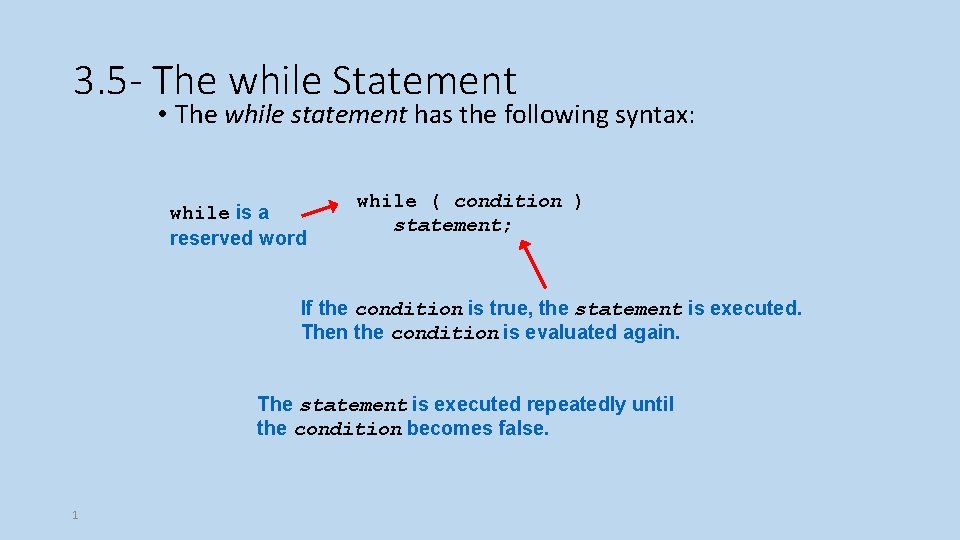 3.5- The while Statement

• The while statement has the following syntax:

while is a reserved word

while ( condition )
    statement;

If the condition is true, the statement is executed. Then the condition is evaluated again.

The statement is executed repeatedly until the condition becomes false.

1